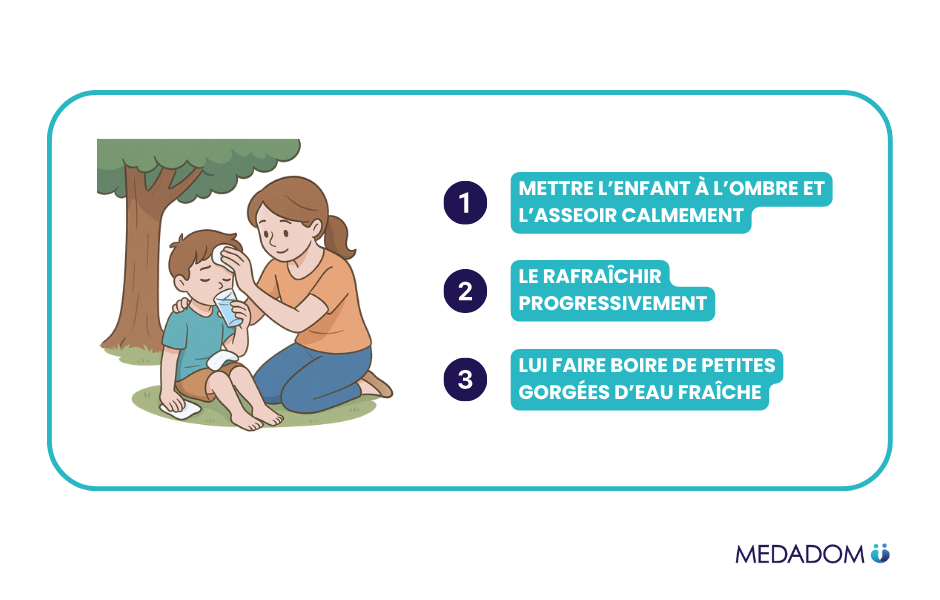 1

METTRE L'ENFANT À L'OMBRE ET L'ASSEOIR CALMEMENT

2

LE RAFRAÎCHIR PROGRESSIVEMENT

3

LUI FAIRE BOIRE DE PETITES GORGÉES D'EAU FRAÎCHE

MEDADOM